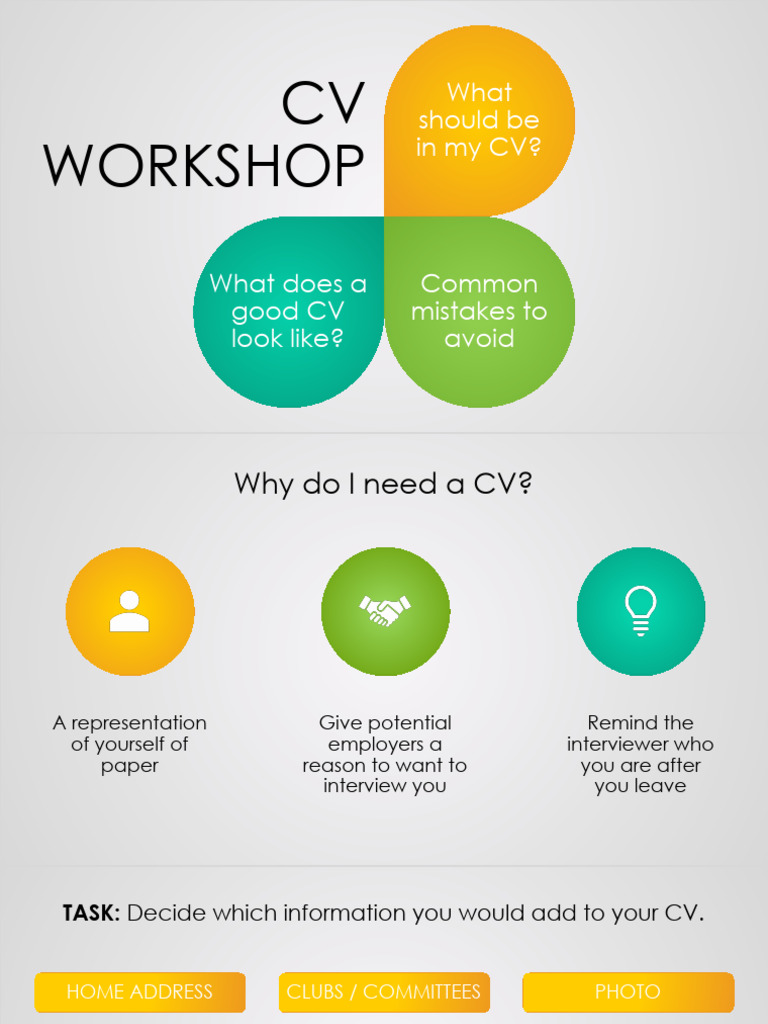 CV WORKSHOP

What should be in my CV?

What does a good CV look like?

Common mistakes to avoid

Why do I need a CV?

A representation of yourself of paper

Give potential employers a reason to want to interview you

Remind the interviewer who you are after you leave

**TASK:** Decide which information you would add to your CV.

HOME ADDRESS

CLUBS / COMMITTEES

PHOTO